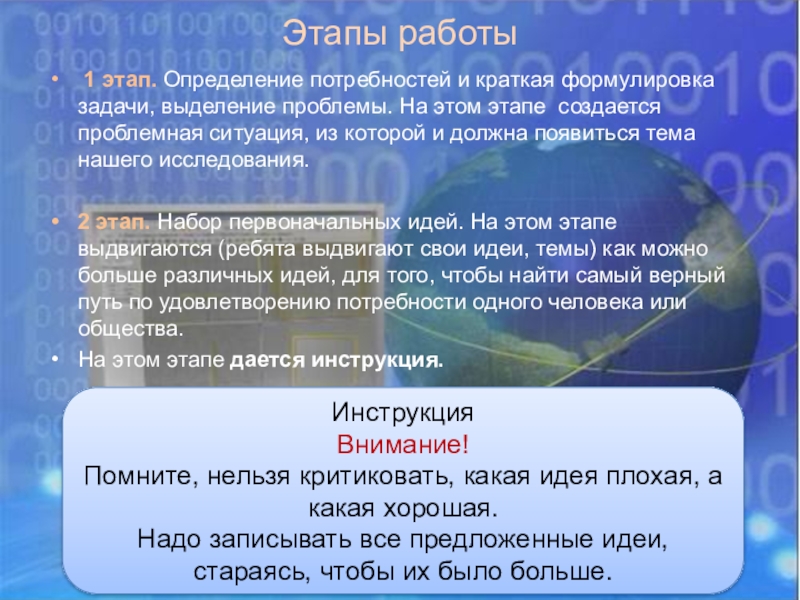 Этапы работы

• 1 этап. Определение потребностей и краткая формулировка задачи, выделение проблемы. На этом этапе создается проблемная ситуация, из которой и должна появиться тема нашего исследования.

• 2 этап. Набор первоначальных идей. На этом этапе выдвигаются (ребята выдвигают свои идеи, темы) как можно больше различных идей, для того, чтобы найти самый верный путь по удовлетворению потребности одного человека или общества.

• На этом этапе дается инструкция.

Инструкция
Внимание!
Помните, нельзя критиковать, какая идея плохая, а какая хорошая.
Надо записывать все предложенные идеи, стараясь, чтобы их было больше.